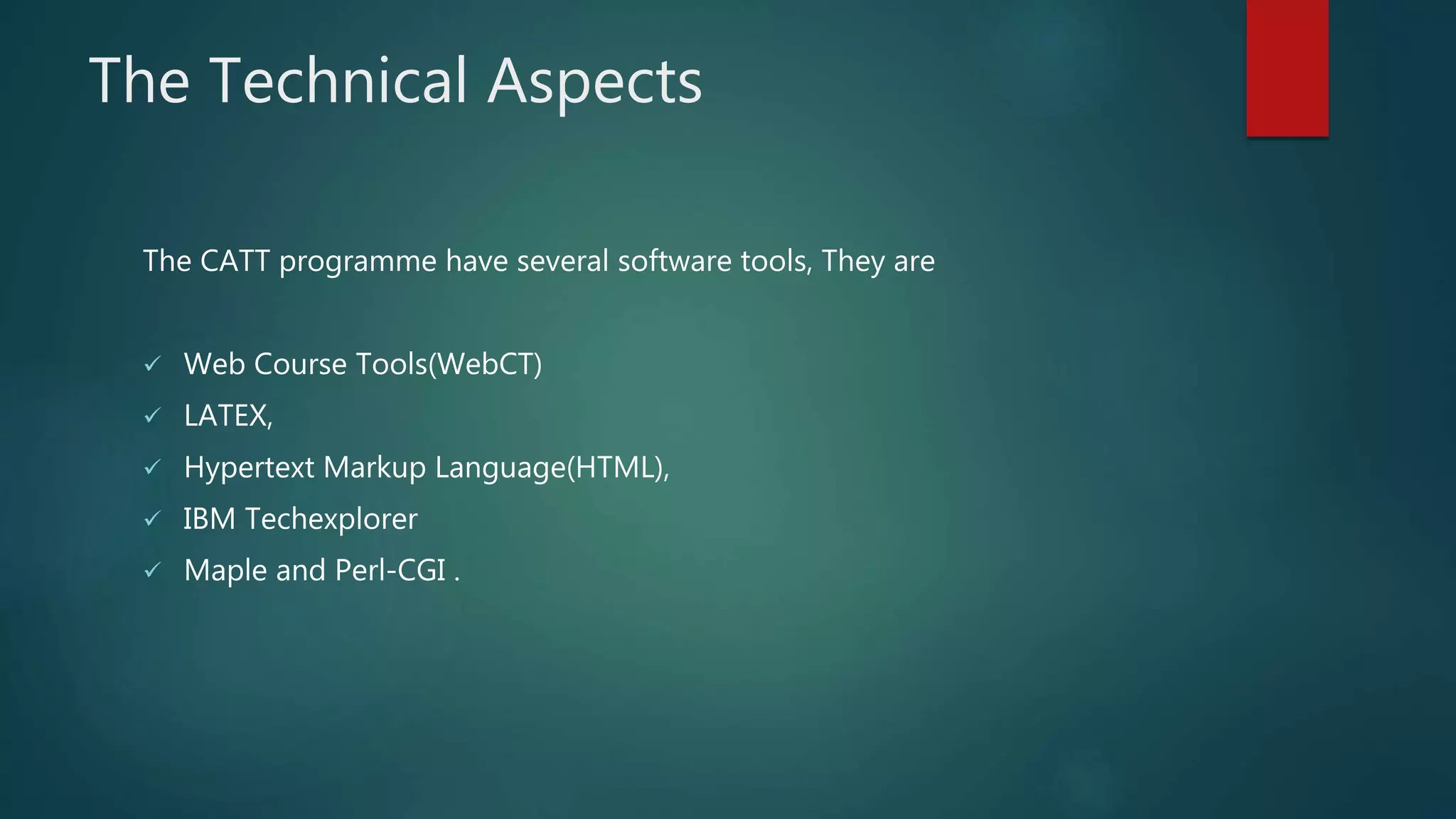 The Technical Aspects

The CATT programme have several software tools, They are

✓ Web Course Tools(WebCT)
✓ LATEX,
✓ Hypertext Markup Language(HTML),
✓ IBM Techexplorer
✓ Maple and Perl-CGI .